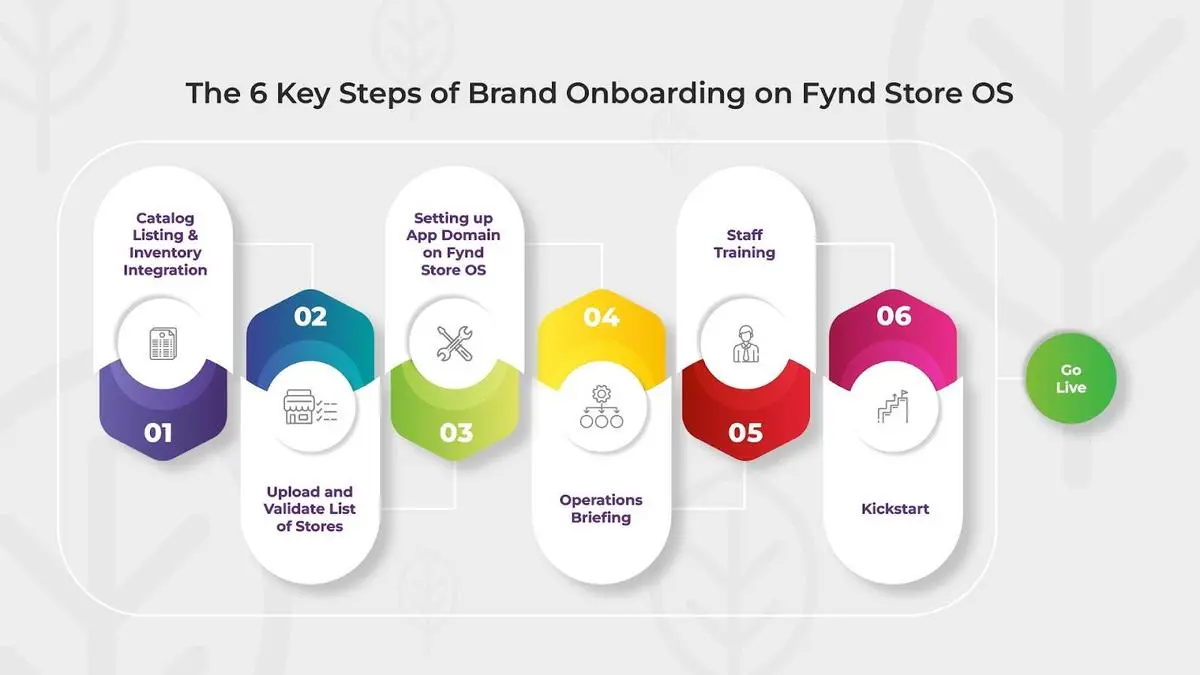 The 6 Key Steps of Brand Onboarding on Fynd Store OS

Catalog Listing & Inventory Integration

01

02

Upload and Validate List of Stores

Setting up App Domain on Fynd Store OS

03

04

Operations Briefing

Staff Training

05

06

Kickstart

Go Live